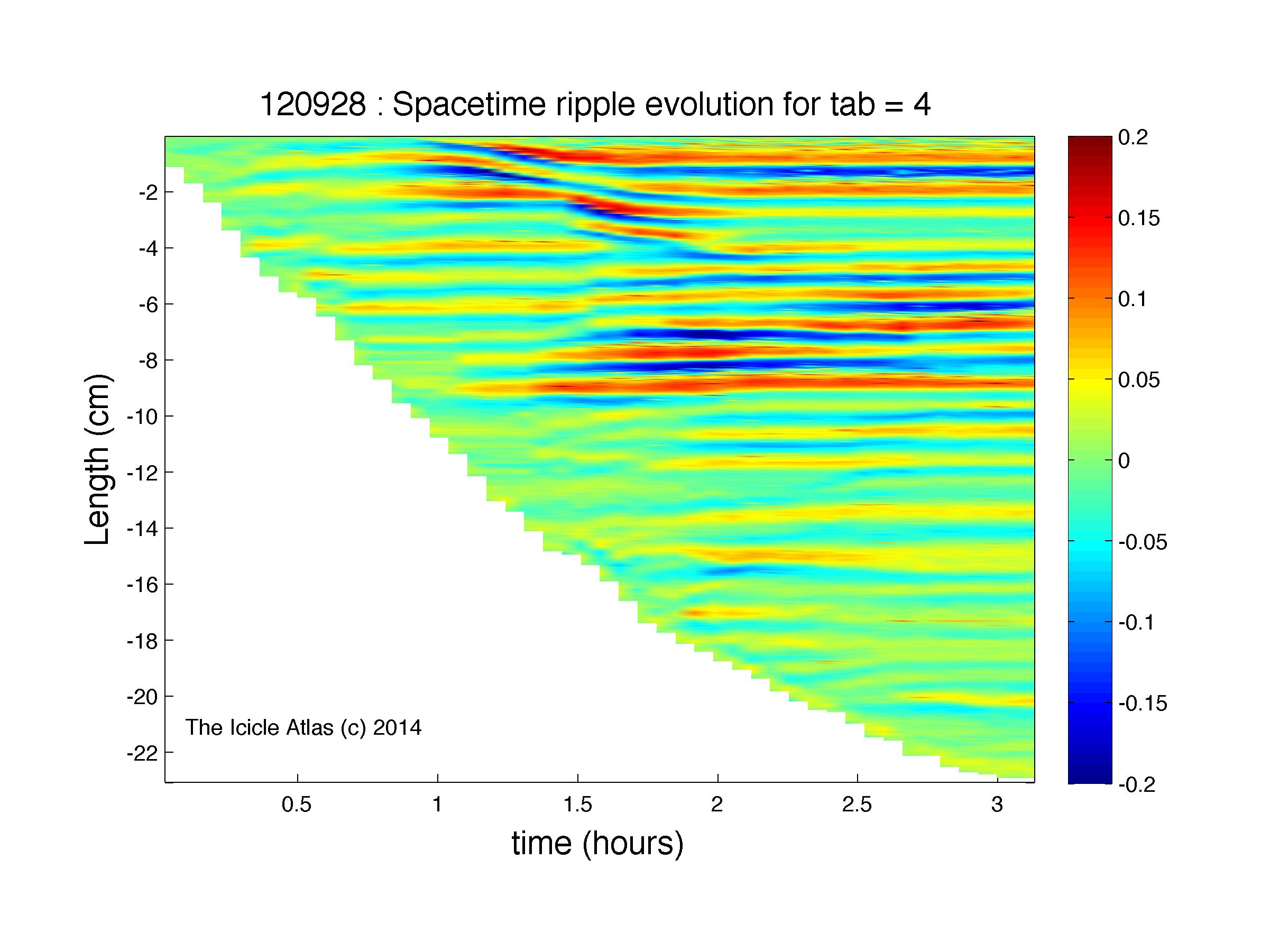 120928 : Spacetime ripple evolution for tab = 4

Length (cm)

-2
-4
-6
-8
-10
-12
-14
-16
-18
-20
-22

The Icicle Atlas (c) 2014

0.5
1
1.5
2
2.5
3

time (hours)

0.2
0.15
0.1
0.05
0
-0.05
-0.1
-0.15
-0.2